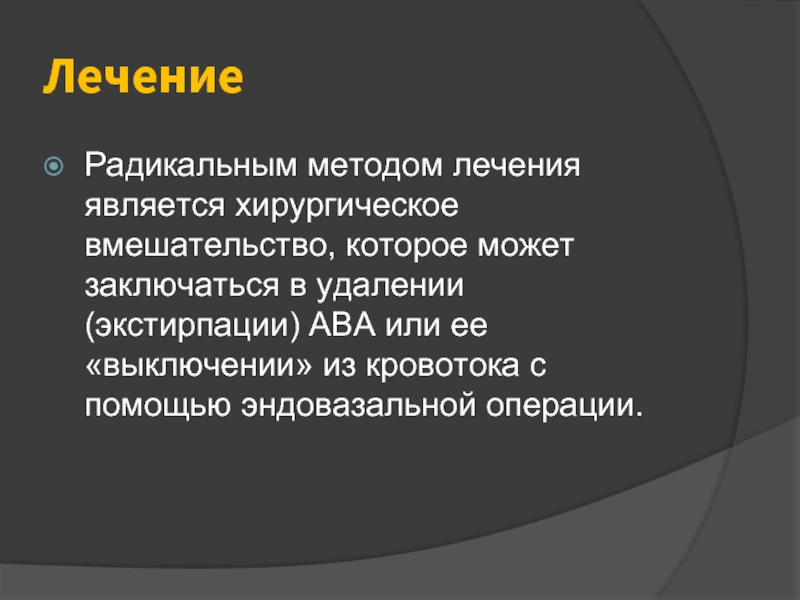 Лечение

Радикальным методом лечения является хирургическое вмешательство, которое может заключаться в удалении (экстирпации) АВА или ее «выключении» из кровотока с помощью эндовазальной операции.